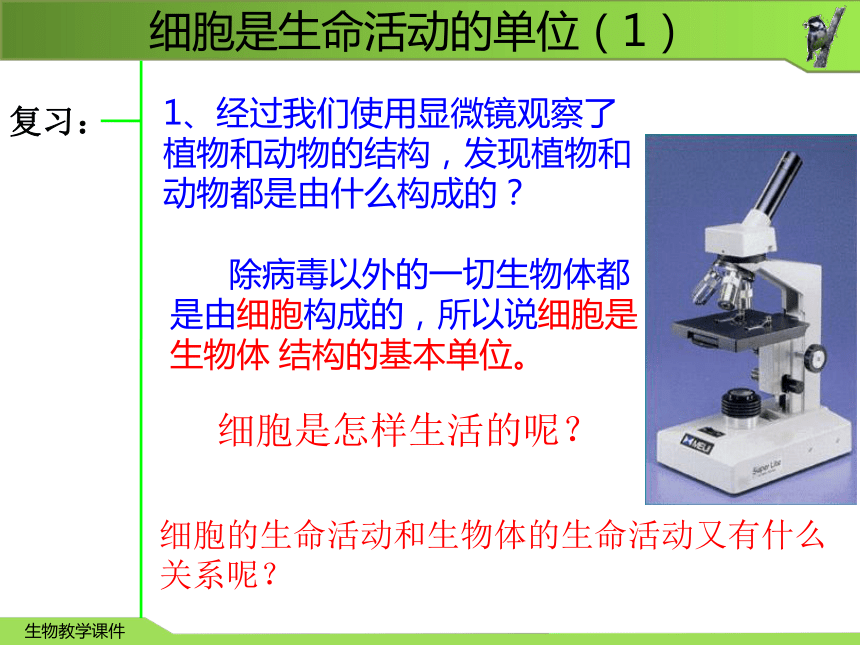 细胞是生命活动的单位（1）

复习：

1、经过我们使用显微镜观察了植物和动物的结构，发现植物和动物都是由什么构成的？

除病毒以外的一切生物体都是由细胞构成的，所以说细胞是生物体 结构的基本单位。

细胞是怎样生活的呢？

细胞的生命活动和生物体的生命活动又有什么关系呢？

MEIJI

Super Lite

生物教学课件